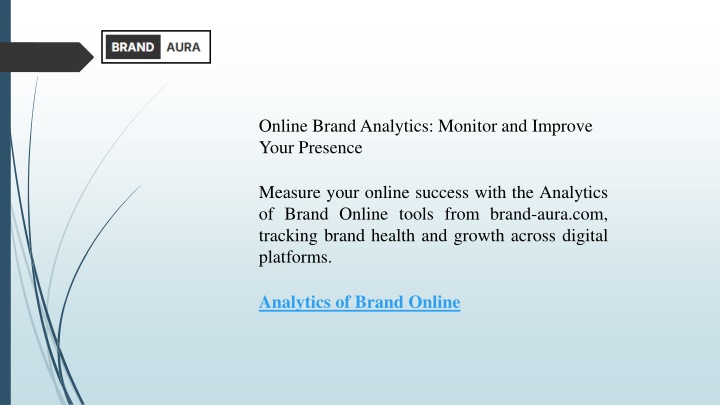 BRAND AURA

Online Brand Analytics: Monitor and Improve Your Presence

Measure your online success with the Analytics of Brand Online tools from brand-aura.com, tracking brand health and growth across digital platforms.

Analytics of Brand Online